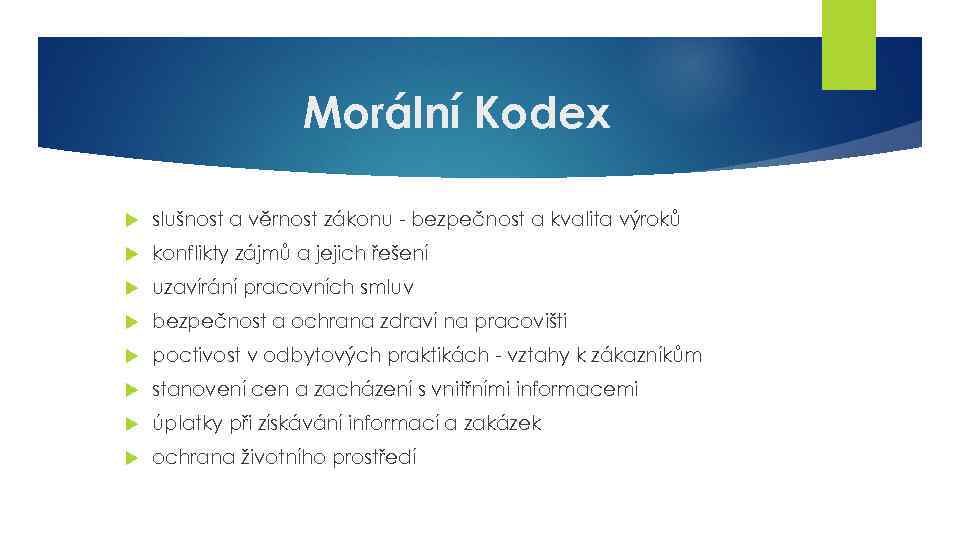 Morální Kodex

slušnost a věrnost zákonu - bezpečnost a kvalita výroků

konflikty zájmů a jejich řešení

uzavírání pracovních smluv

bezpečnost a ochrana zdraví na pracovišti

poctivost v odbytových praktikách - vztahy k zákazníkům

stanovení cen a zacházení s vnitřními informacemi

úplatky při získávání informací a zakázek

ochrana životního prostředí